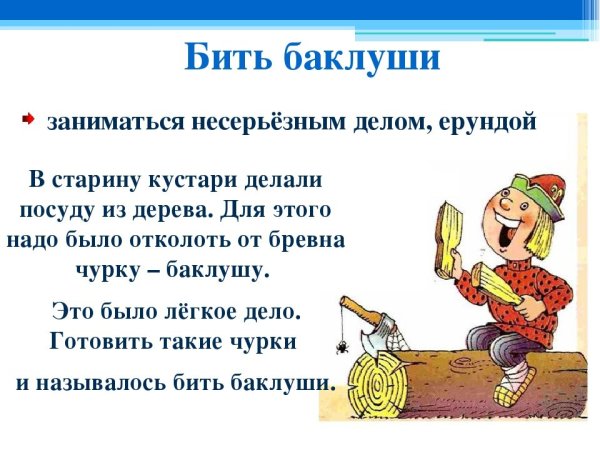 Бить баклуши

заниматься несерьёзным делом, ерундой

В старину кустари делали посуду из дерева. Для этого надо было отколоть от бревна чурку – баклушу.

Это было лёгкое дело. Готовить такие чурки

и называлось бить баклуши.